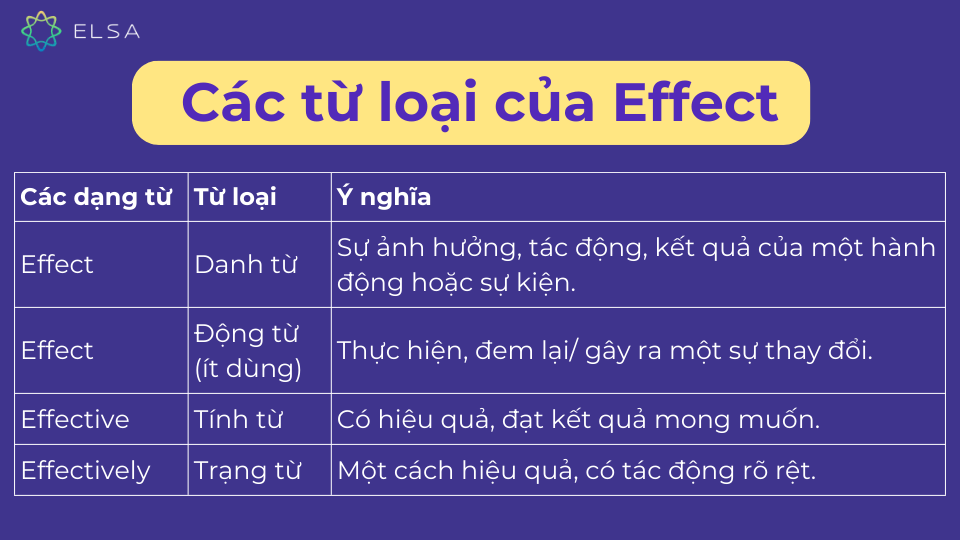 ELSA

Các từ loại của Effect

| Các dạng từ | Từ loại | Ý nghĩa |
|---|---|---|
| Effect | Danh từ | Sự ảnh hưởng, tác động, kết quả của một hành động hoặc sự kiện. |
| Effect | Động từ (ít dùng) | Thực hiện, đem lại/ gây ra một sự thay đổi. |
| Effective | Tính từ | Có hiệu quả, đạt kết quả mong muốn. |
| Effectively | Trạng từ | Một cách hiệu quả, có tác động rõ rệt. |